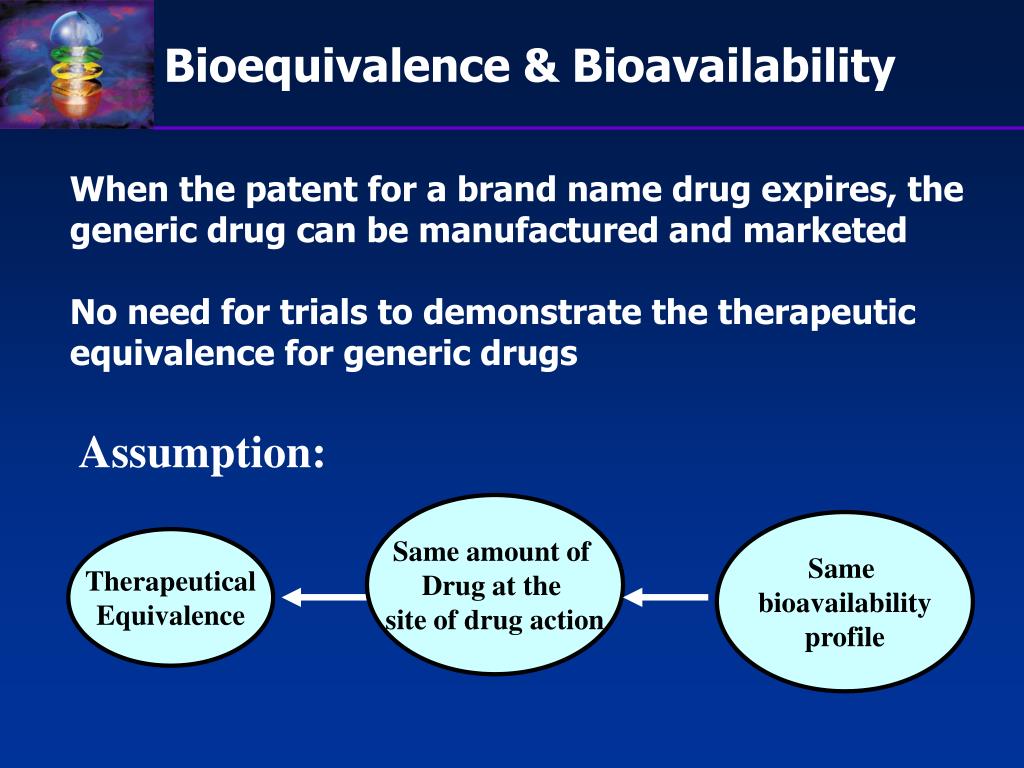 Bioequivalence & Bioavailability

When the patent for a brand name drug expires, the generic drug can be manufactured and marketed

No need for trials to demonstrate the therapeutic equivalence for generic drugs

Assumption:

Therapeutical Equivalence

Same amount of Drug at the site of drug action

Same bioavailability profile